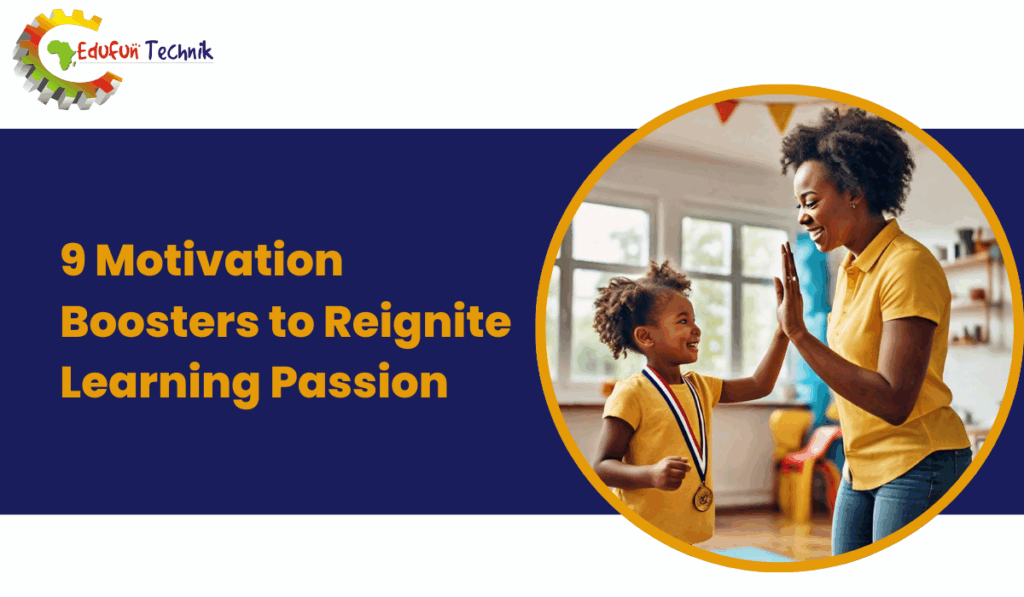 Edufun Technik

9 Motivation Boosters to Reignite Learning Passion